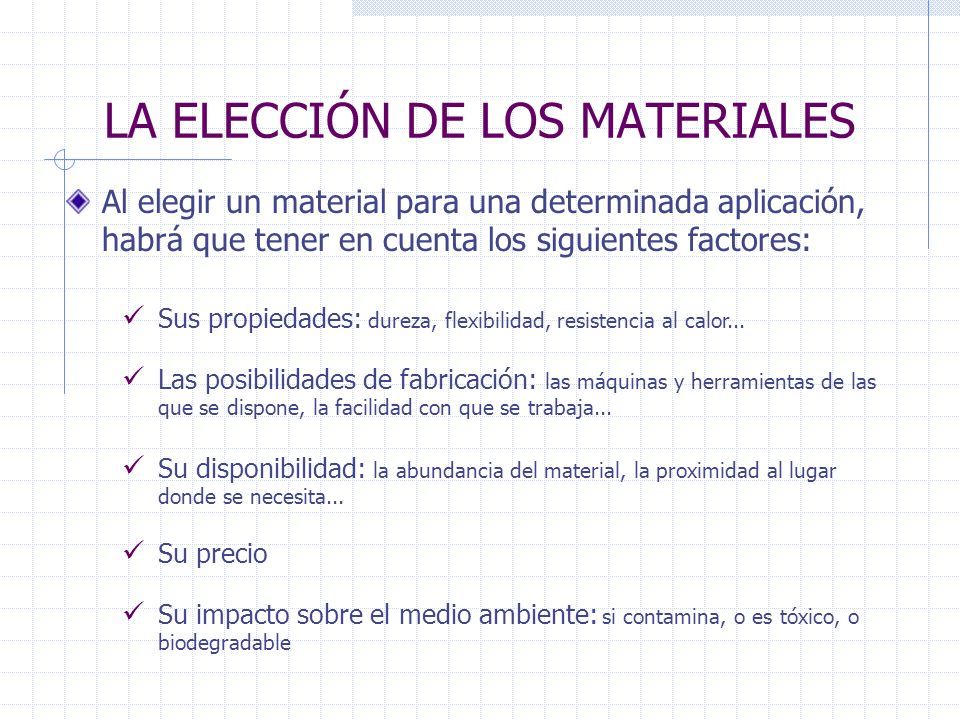 LA ELECCIÓN DE LOS MATERIALES

Al elegir un material para una determinada aplicación, habrá que tener en cuenta los siguientes factores:

✓ Sus propiedades: dureza, flexibilidad, resistencia al calor...

✓ Las posibilidades de fabricación: las máquinas y herramientas de las que se dispone, la facilidad con que se trabaja...

✓ Su disponibilidad: la abundancia del material, la proximidad al lugar donde se necesita...

✓ Su precio

✓ Su impacto sobre el medio ambiente: si contamina, o es tóxico, o biodegradable